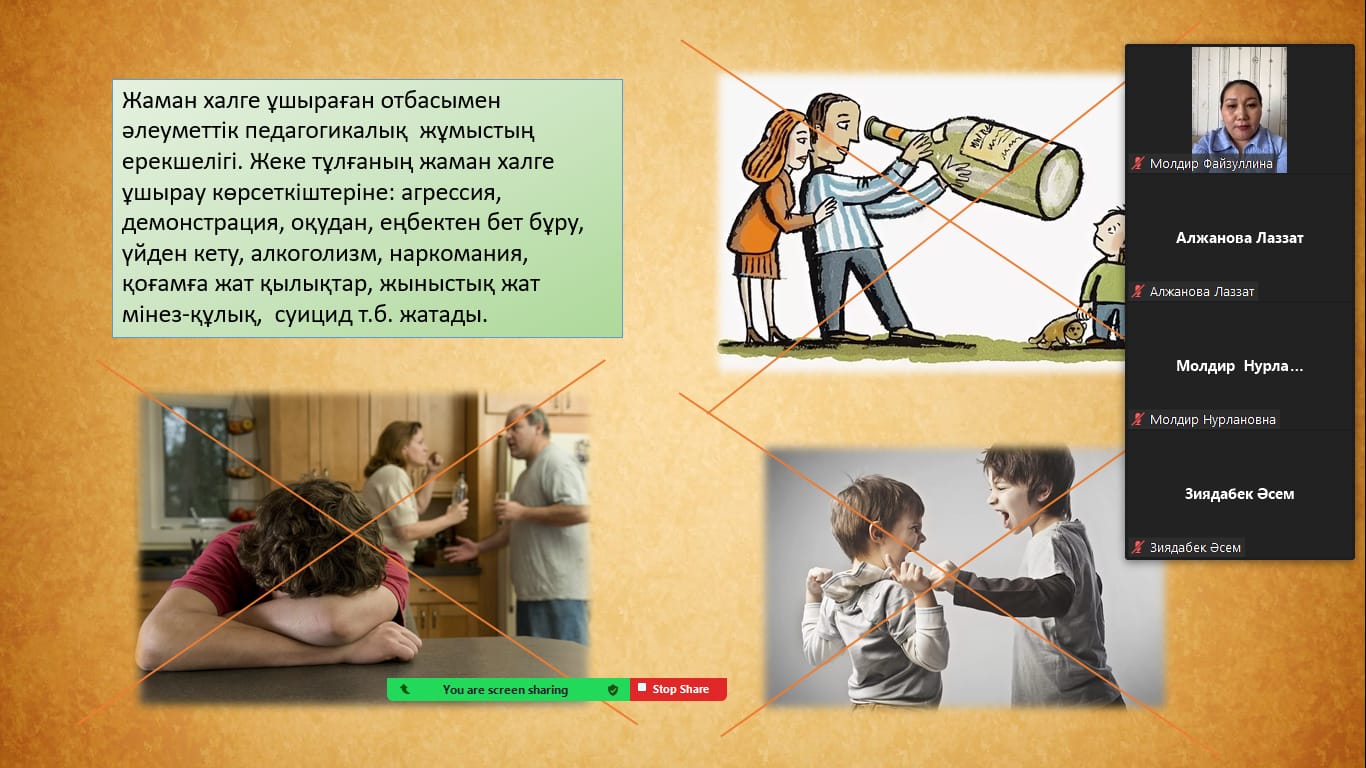 Жаман халге ұшыраған отбасымен әлеуметтік педагогикалық жұмыстың ерекшелігі. Жеке тұлғаның жаман халге ұшырау көрсеткіштеріне: агрессия, демонстрация, оқудан, еңбектен бет бұру, үйден кету, алкоголизм, наркомания, қоғамға жат қылықтар, жыныстық жат мінез-құлық, суицид т.б. жатады.

Молдир Файзуллина

Алжанова Лаззат

Алжанова Лаззат

Молдир Нурла...

Молдир Нурлановна

Зиядабек Әсем

Зиядабек Әсем

You are screen sharing

Stop Share